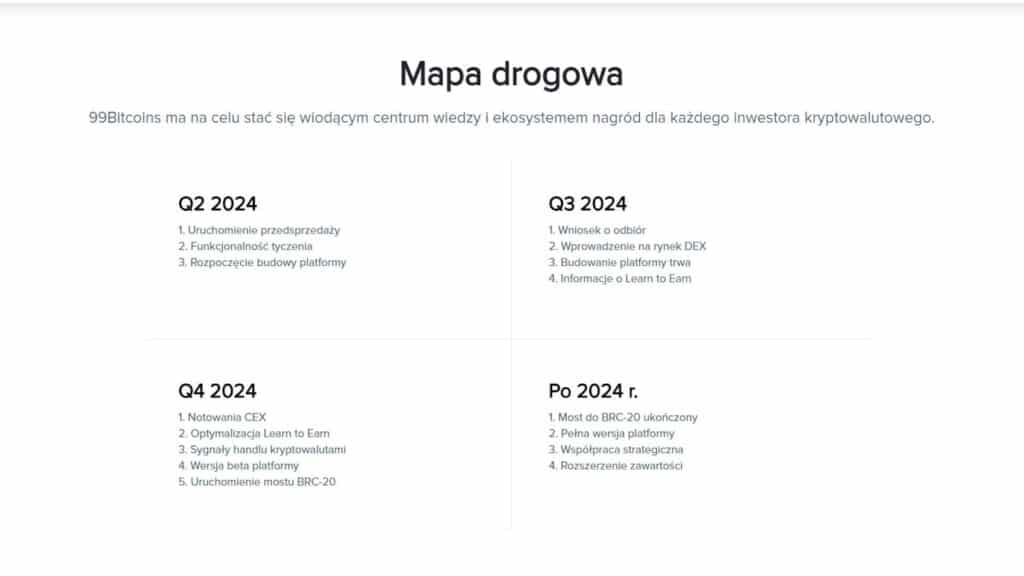 Mapa drogowa

99Bitcoins ma na celu stać się wiodącym centrum wiedzy i ekosystemem nagród dla każdego inwestora kryptowalutowego.

Q2 2024

1. Uruchomienie przedsprzedaży
2. Funkcjonalność tyczenia
3. Rozpoczęcie budowy platformy

Q3 2024

1. Wniosek o odbiór
2. Wprowadzenie na rynek DEX
3. Budowanie platformy trwa
4. Informacje o Learn to Earn

Q4 2024

1. Notowania CEX
2. Optymalizacja Learn to Earn
3. Sygnały handlu kryptowalutami
4. Wersja beta platformy
5. Uruchomienie mostu BRC-20

Po 2024 r.

1. Most do BRC-20 ukończony
2. Pełna wersja platformy
3. Współpraca strategiczna
4. Rozszerzenie zawartości